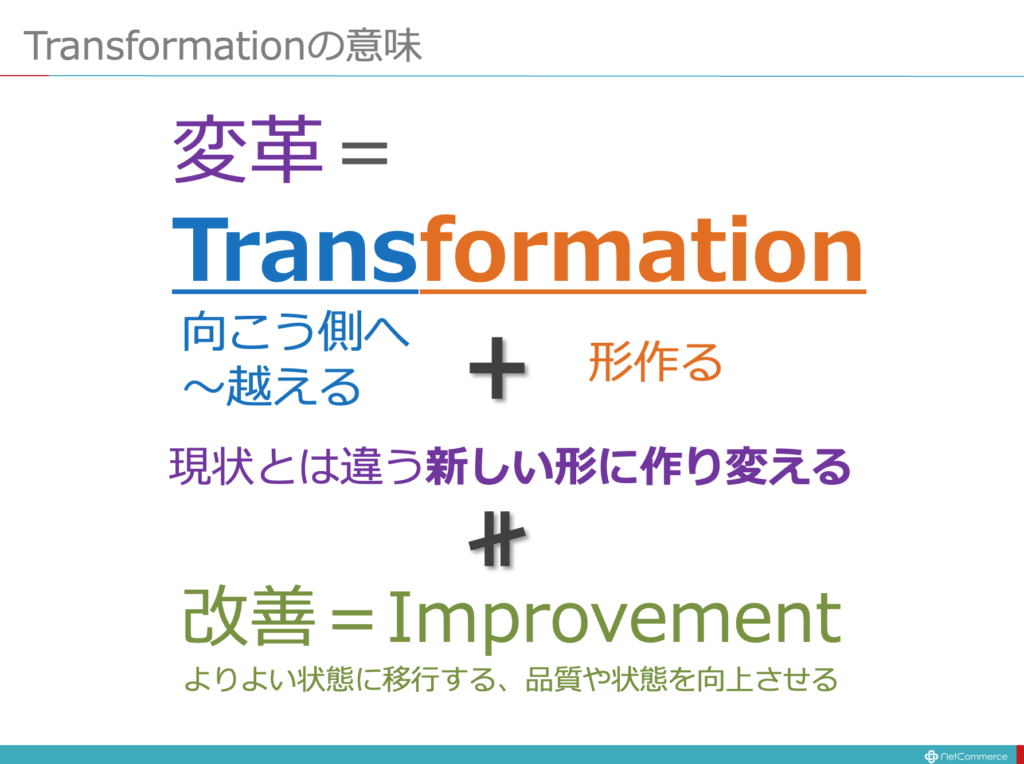 Transformationの意味

変革＝

Transformation

向こう側へ
～越える

+

形作る

現状とは違う新しい形に作り変える

≠

改善＝Improvement

よりよい状態に移行する、品質や状態を向上させる

NetCommerce